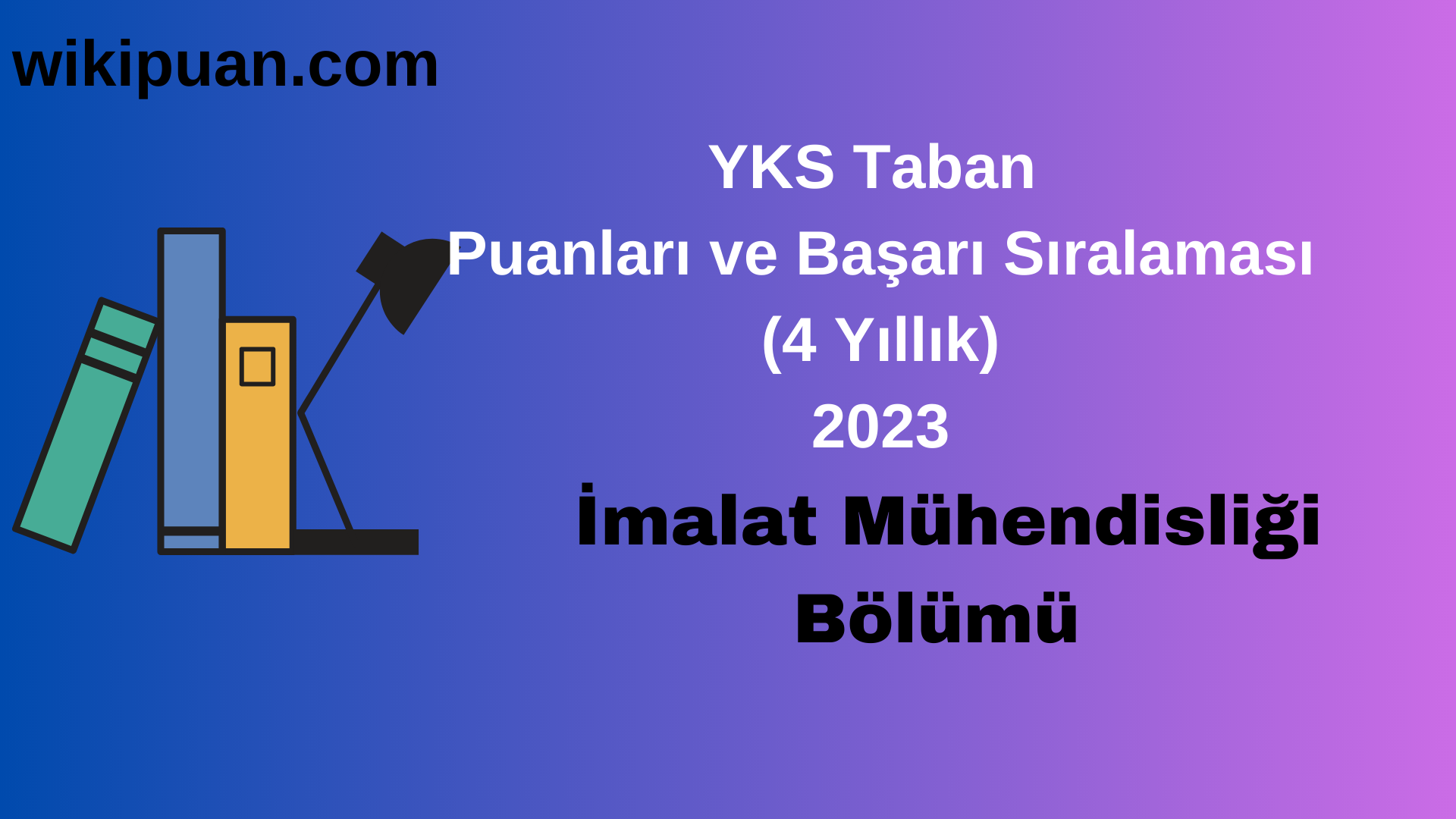 wikipuan.com

YKS Taban
Puanları ve Başarı Sıralaması
(4 Yıllık)
2023

İmalat Mühendisliği
Bölümü